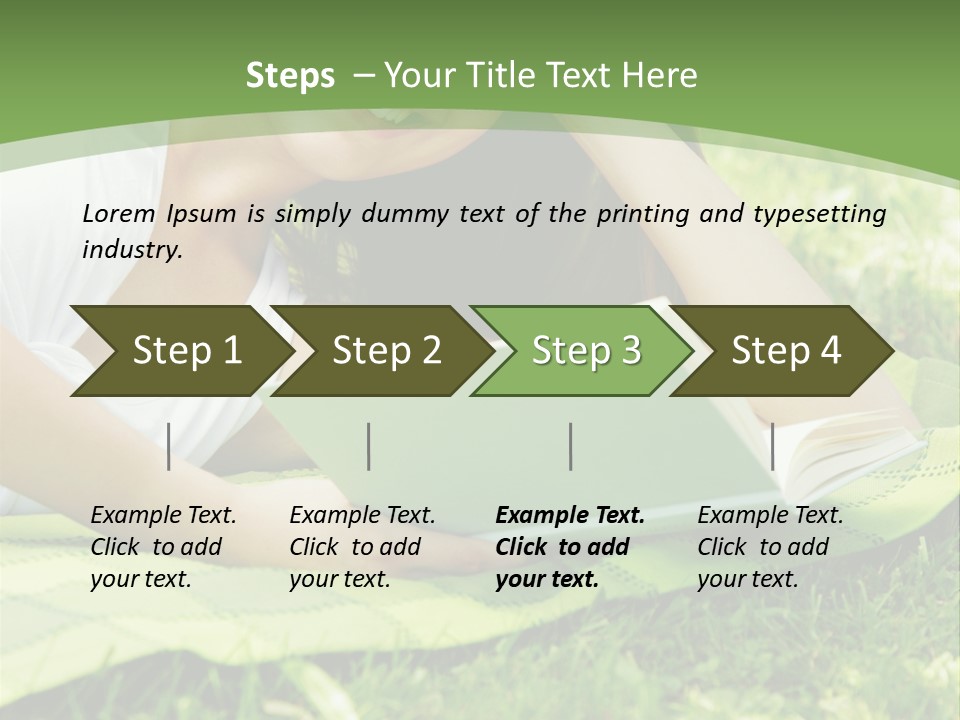 Steps – Your Title Text Here

Lorem Ipsum is simply dummy text of the printing and typesetting industry.

Step 1

Step 2

Step 3

Step 4

Example Text. Click to add your text.

Example Text. Click to add your text.

Example Text. Click to add your text.

Example Text. Click to add your text.